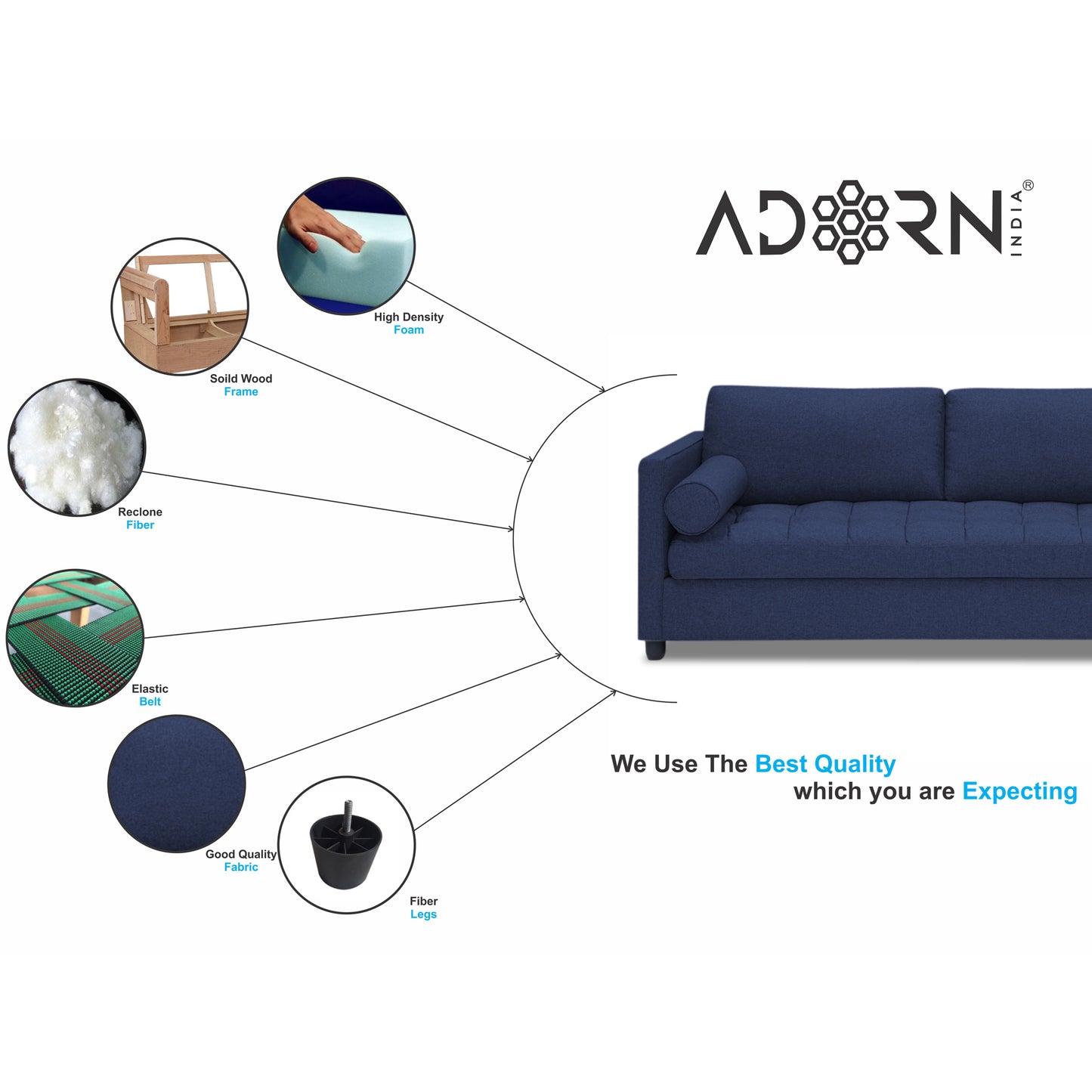 ADORN INDIA®

High Density
Foam

Soild Wood
Frame

Reclone
Fiber

Elastic
Belt

Good Quality
Fabric

Fiber
Legs

We Use The Best Quality
which you are Expecting